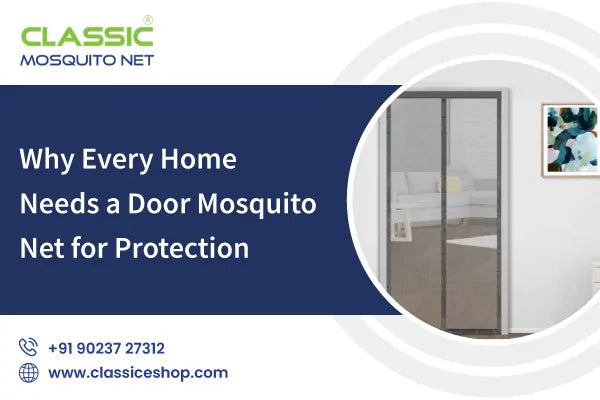 CLASSIC®
MOSQUITO NET

Why Every Home Needs a Door Mosquito Net for Protection

+91 90237 27312

www.classiceshop.com